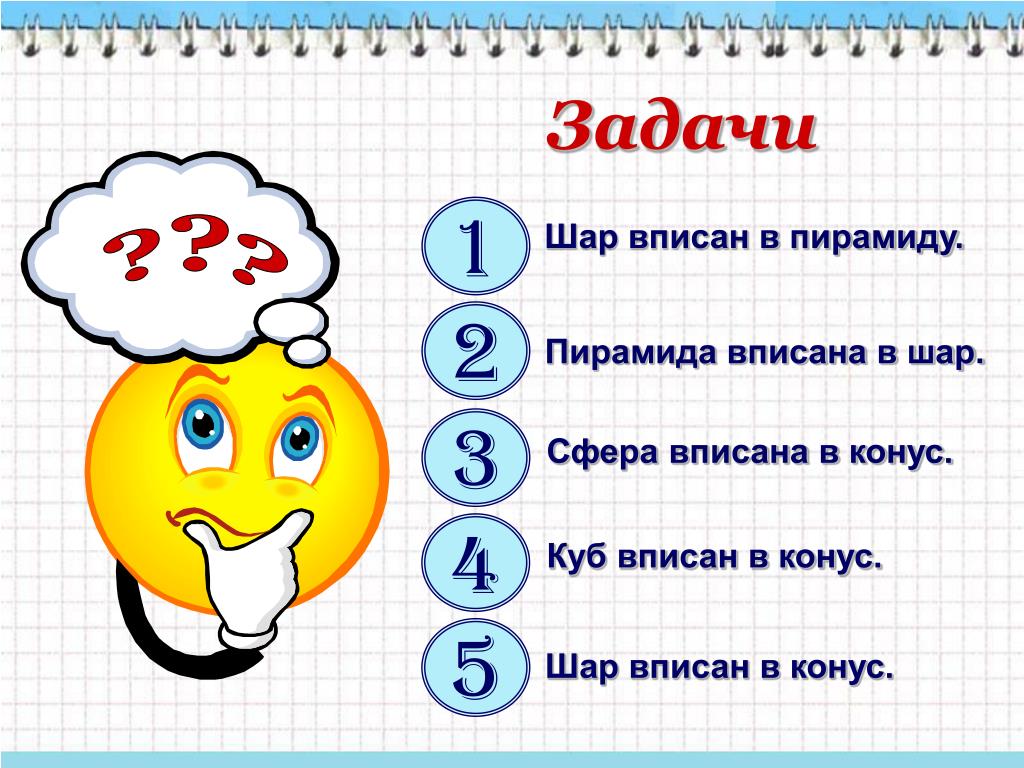 Задачи

???

1 Шар вписан в пирамиду.

2 Пирамида вписана в шар.

3 Сфера вписана в конус.

4 Куб вписан в конус.

5 Шар вписан в конус.